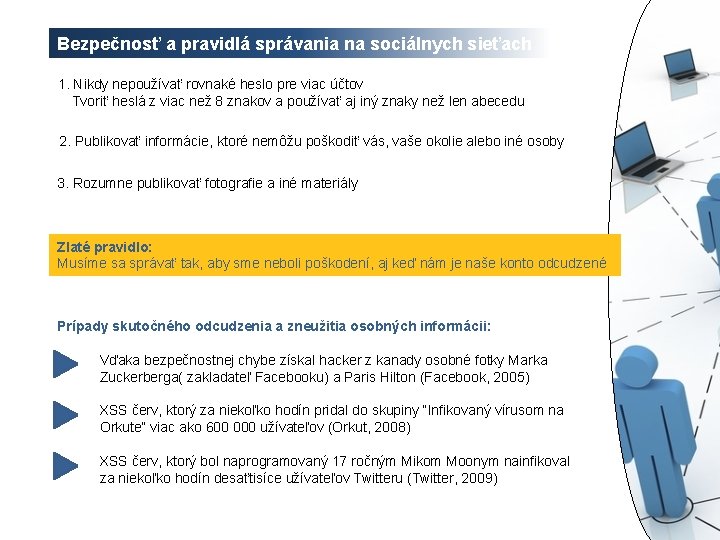 Bezpečnosť a pravidlá správania na sociálnych sieťach

1. Nikdy nepoužívať rovnaké heslo pre viac účtov
Tvoriť heslá z viac než 8 znakov a používať aj iný znaky než len abecedu

2. Publikovať informácie, ktoré nemôžu poškodiť vás, vaše okolie alebo iné osoby

3. Rozumne publikovať fotografie a iné materiály

Zlaté pravidlo:
Musíme sa správať tak, aby sme neboli poškodení, aj keď nám je naše konto odcudzené

Prípady skutočného odcudzenia a zneužitia osobných informácii:

Vďaka bezpečnostnej chybe získal hacker z kanady osobné fotky Marka Zuckerberga( zakladateľ Facebooku) a Paris Hilton (Facebook, 2005)

XSS červ, ktorý za niekoľko hodín pridal do skupiny "Infikovaný vírusom na Orkute" viac ako 600 000 užívateľov (Orkut, 2008)

XSS červ, ktorý bol naprogramovaný 17 ročným Mikom Moonym nainfikoval za niekoľko hodín desaťtisíce užívateľov Twitteru (Twitter, 2009)